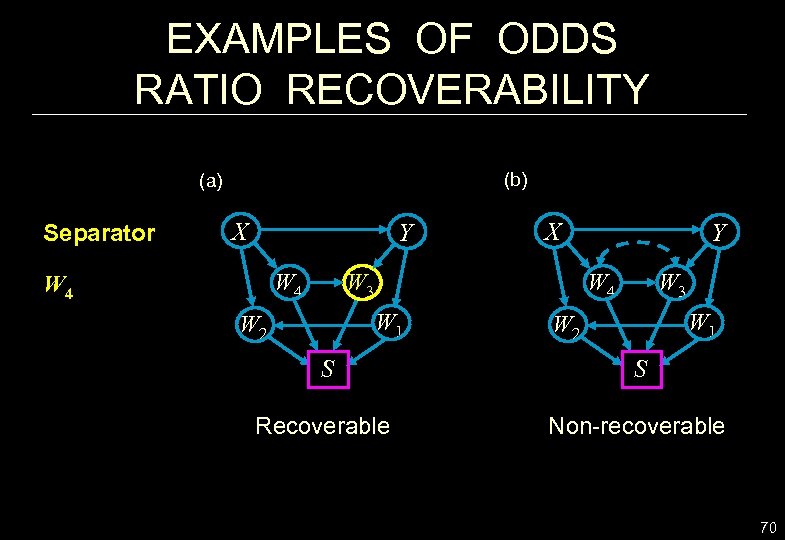 EXAMPLES OF ODDS RATIO RECOVERABILITY

Separator

$W_4$

(a)

$X$ $Y$ $W_4$ $W_3$ $W_2$ $W_1$ $S$

Recoverable

(b)

$X$ $Y$ $W_4$ $W_3$ $W_2$ $W_1$ $S$

Non-recoverable

70